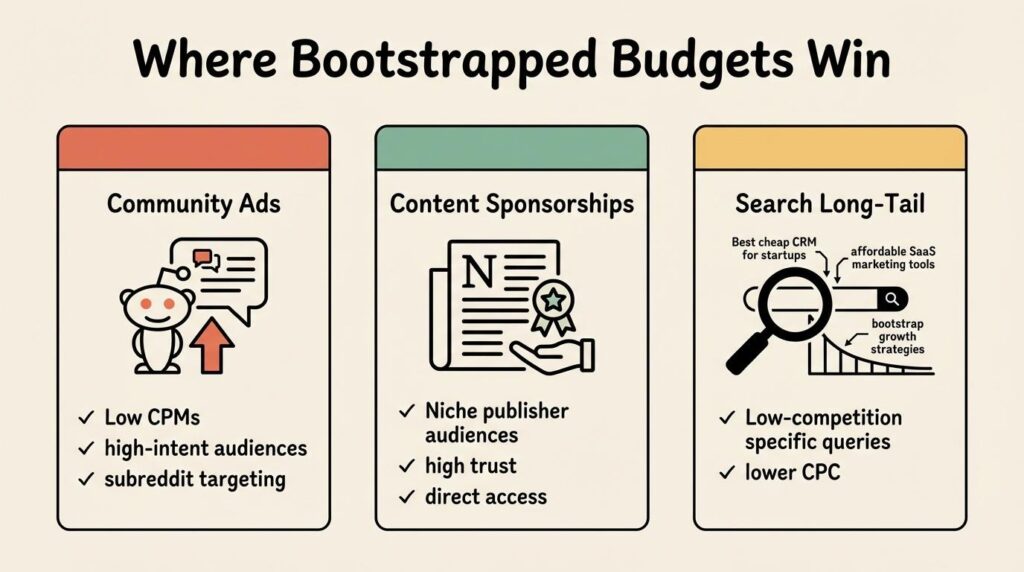 Where Bootstrapped Budgets Win

Community Ads

✓ Low CPMs
✓ high-intent audiences
✓ subreddit targeting

Content Sponsorships

N

✓ Niche publisher audiences
✓ high trust
✓ direct access

Search Long-Tail

Best cheap CRM for startups

affordable SaaS marketing tools

bootstrap growth strategies

✓ Low-competition specific queries
✓ lower CPC